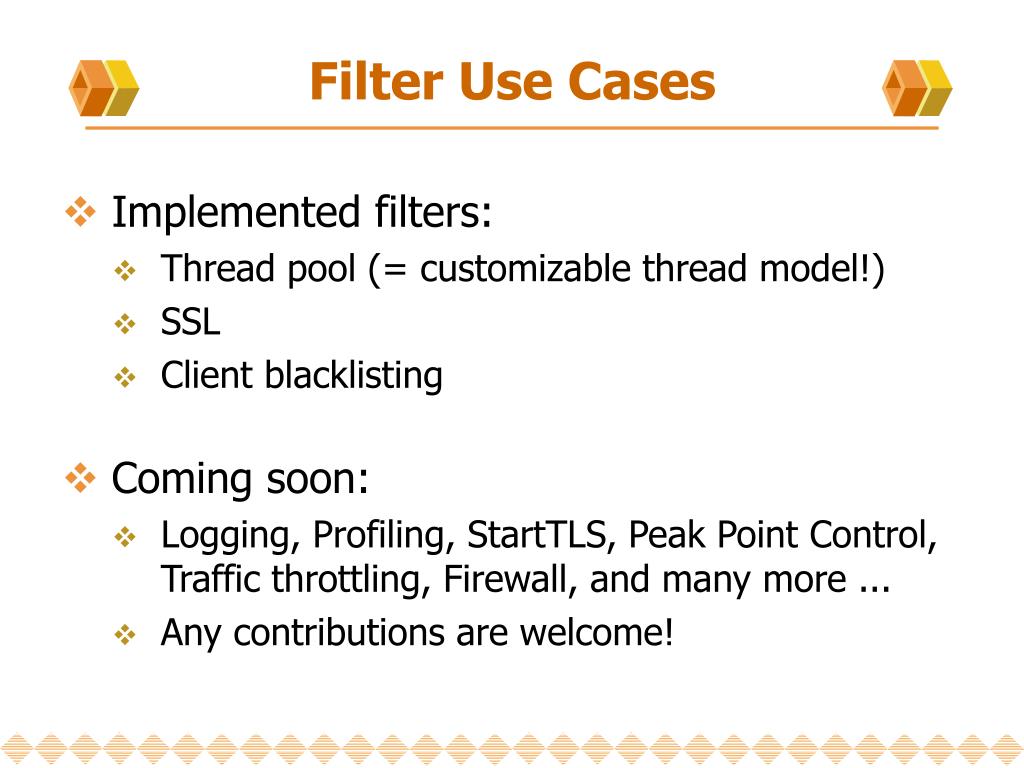 Filter Use Cases

Implemented filters:

Thread pool (= customizable thread model!)

SSL

Client blacklisting

Coming soon:

Logging, Profiling, StartTLS, Peak Point Control, Traffic throttling, Firewall, and many more ...

Any contributions are welcome!